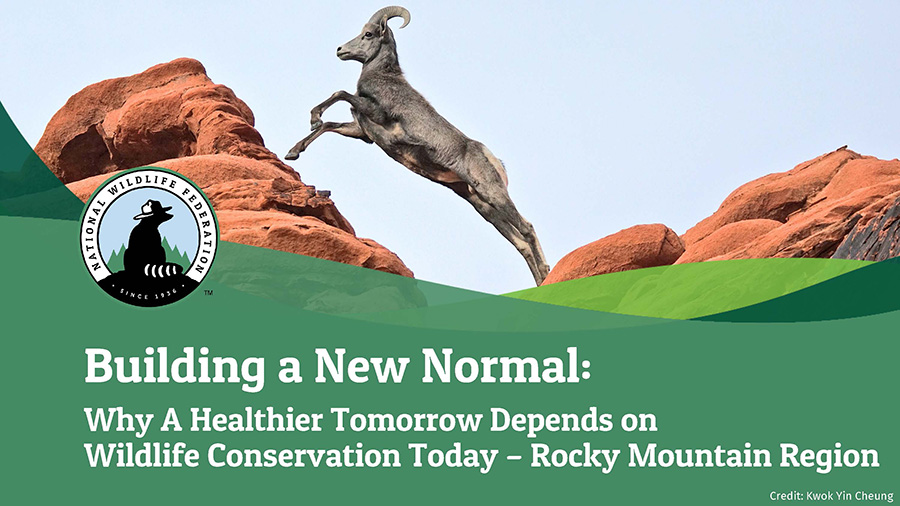 NATIONAL WILDLIFE FEDERATION
SINCE 1936
TM

Building a New Normal:

Why A Healthier Tomorrow Depends on Wildlife Conservation Today – Rocky Mountain Region

Credit: Kwok Yin Cheung